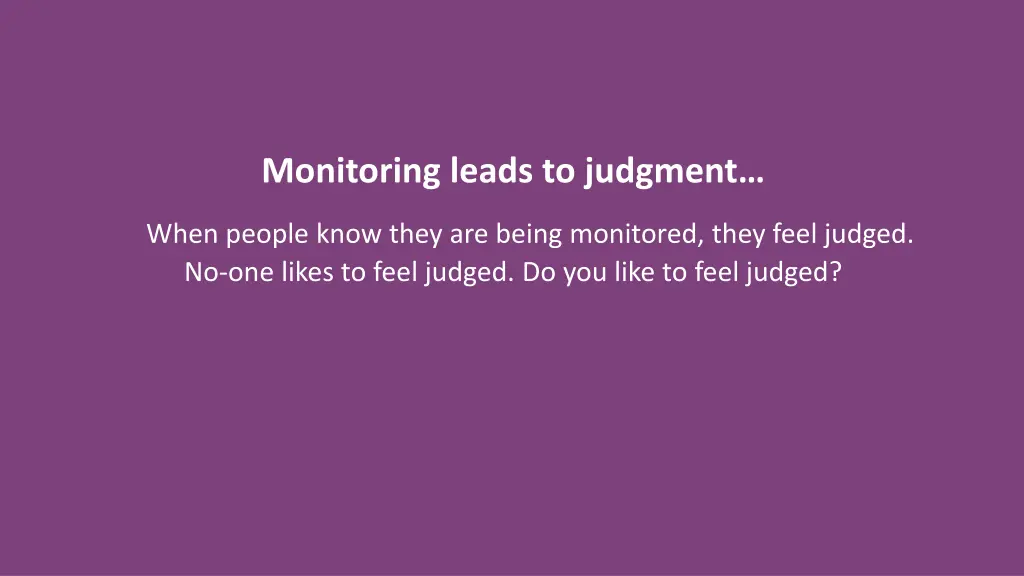 Monitoring leads to judgment…

When people know they are being monitored, they feel judged. No-one likes to feel judged. Do you like to feel judged?